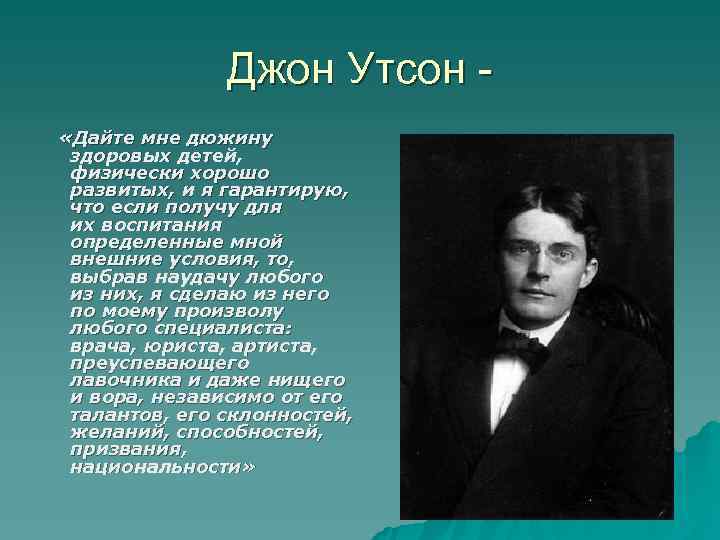 Джон Утсон -

«Дайте мне дюжину здоровых детей, физически хорошо развитых, и я гарантирую, что если получу для их воспитания определенные мной внешние условия, то, выбрав наудачу любого из них, я сделаю из него по моему произволу любого специалиста: врача, юриста, артиста, преуспевающего лавочника и даже нищего и вора, независимо от его талантов, его склонностей, желаний, способностей, призвания, национальности»